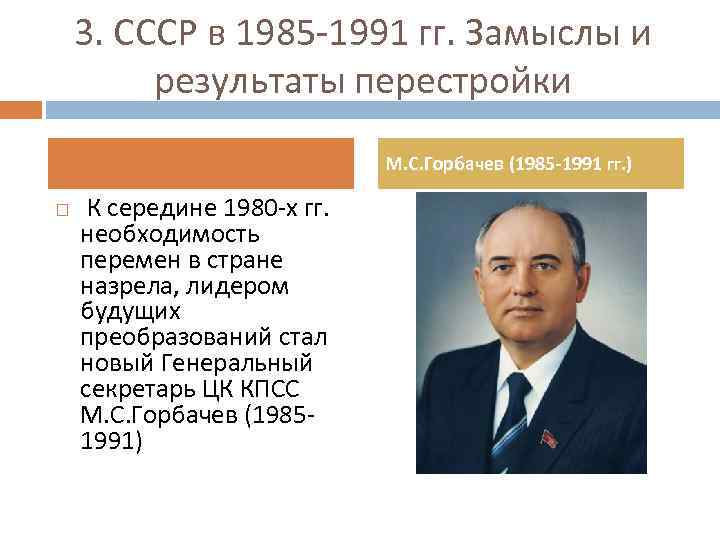 3. СССР в 1985-1991 гг. Замыслы и результаты перестройки

М.С.Горбачев (1985-1991 гг.)

□ К середине 1980-х гг. необходимость перемен в стране назрела, лидером будущих преобразований стал новый Генеральный секретарь ЦК КПСС М.С.Горбачев (1985-1991)